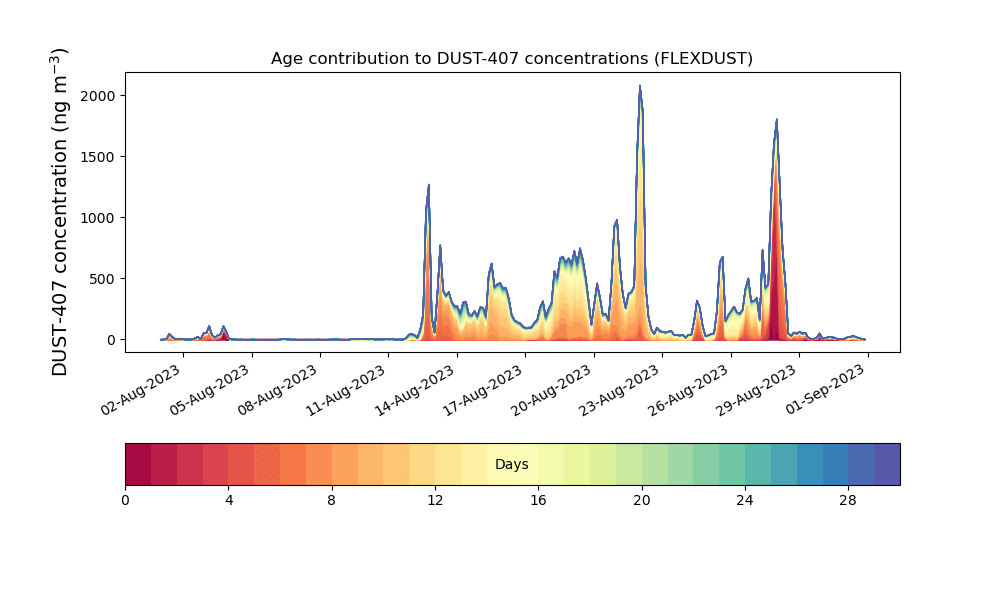 Age contribution to DUST-407 concentrations (FLEXDUST)

DUST-407 concentration (ng m$^{-3}$)

2000
1500
1000
500
0

02-Aug-2023
05-Aug-2023
08-Aug-2023
11-Aug-2023
14-Aug-2023
17-Aug-2023
20-Aug-2023
23-Aug-2023
26-Aug-2023
29-Aug-2023
01-Sep-2023

Days

0
4
8
12
16
20
24
28